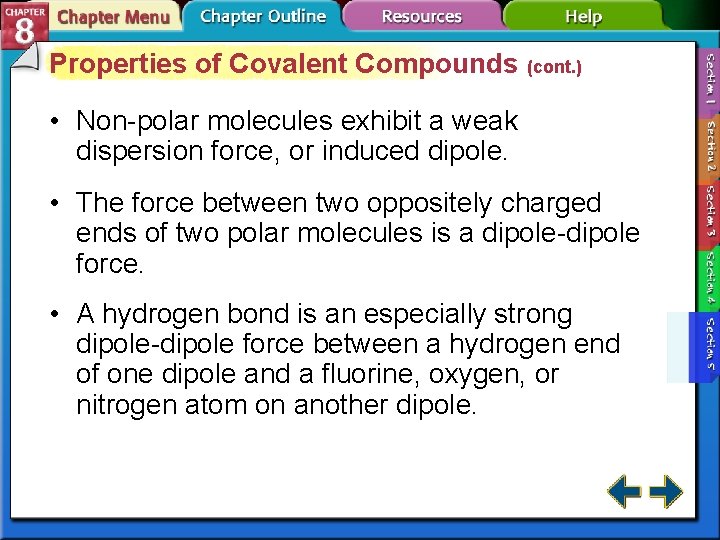 CHAPTER 8

Chapter Menu

Chapter Outline

Resources

Help

Properties of Covalent Compounds (cont.)

• Non-polar molecules exhibit a weak dispersion force, or induced dipole.

• The force between two oppositely charged ends of two polar molecules is a dipole-dipole force.

• A hydrogen bond is an especially strong dipole-dipole force between a hydrogen end of one dipole and a fluorine, oxygen, or nitrogen atom on another dipole.

Section 1

Section 2

Section 3

Section 4

Section 5